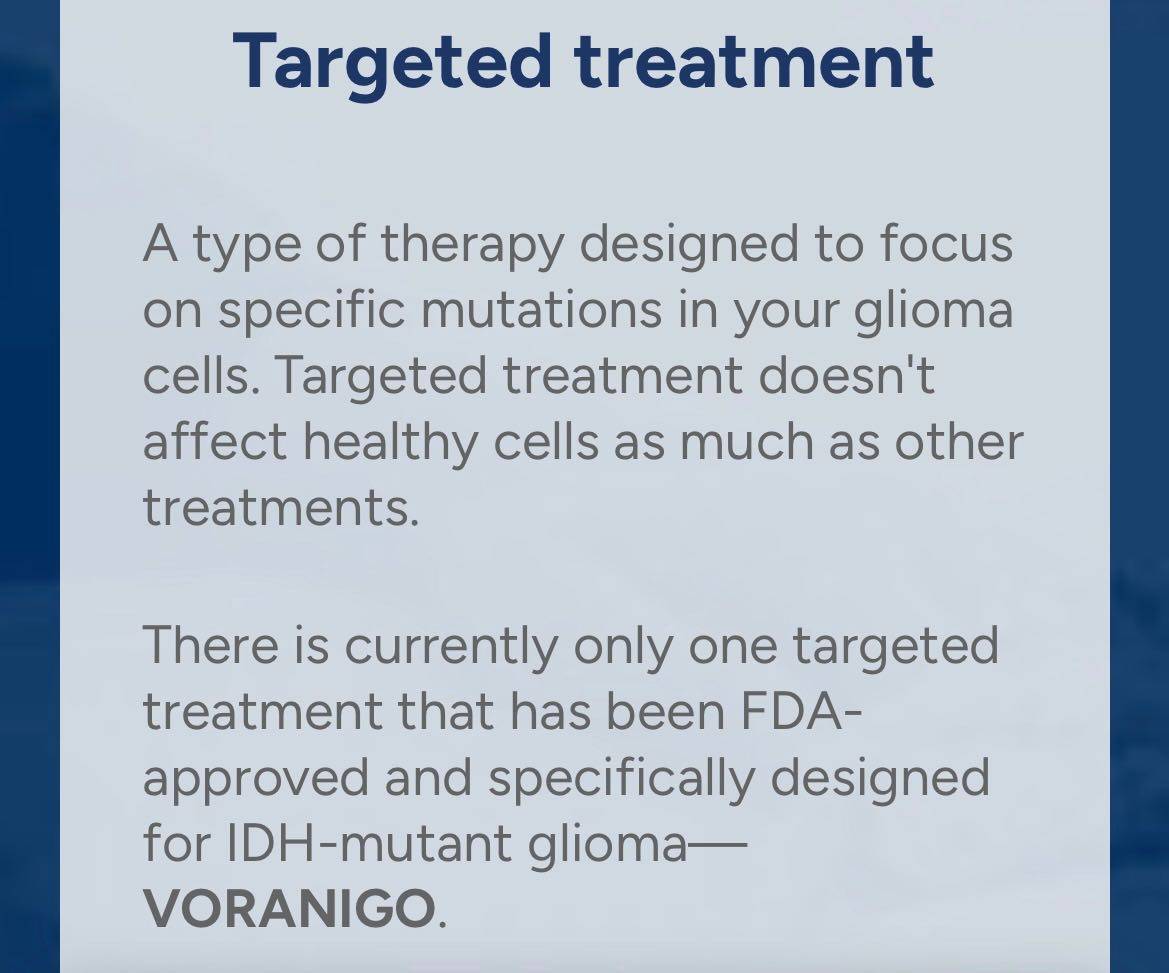 Targeted treatment

A type of therapy designed to focus on specific mutations in your glioma cells. Targeted treatment doesn't affect healthy cells as much as other treatments.

There is currently only one targeted treatment that has been FDA-approved and specifically designed for IDH-mutant glioma—VORANIGO.